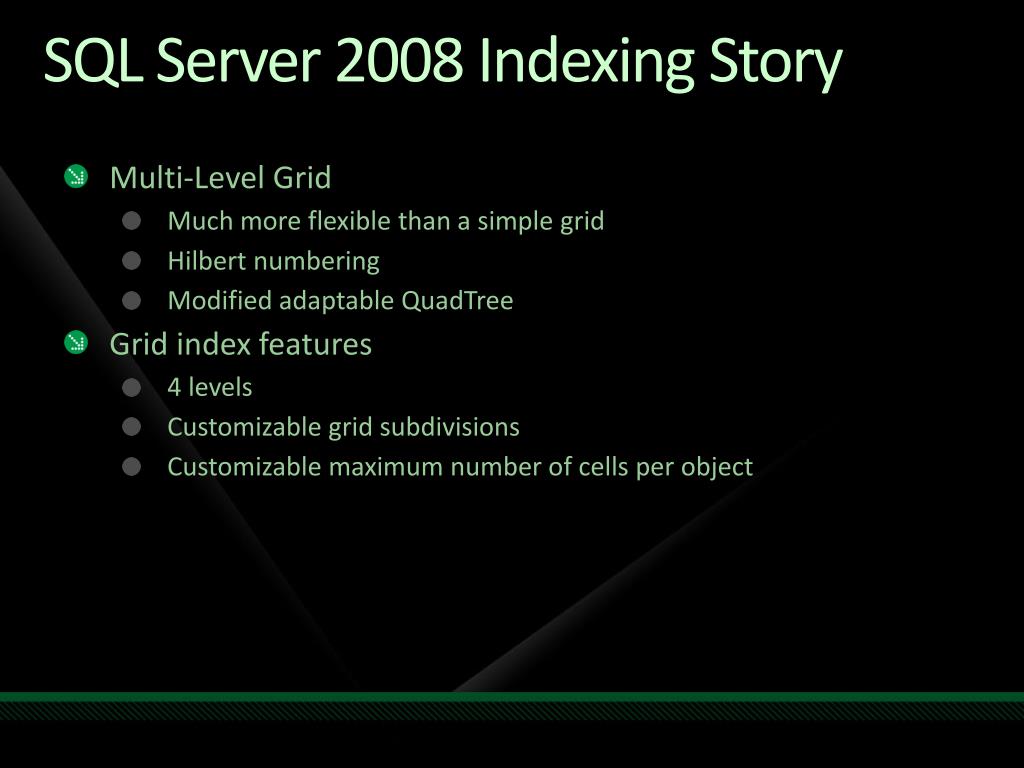 SQL Server 2008 Indexing Story

Multi-Level Grid
Much more flexible than a simple grid
Hilbert numbering
Modified adaptable QuadTree

Grid index features
4 levels
Customizable grid subdivisions
Customizable maximum number of cells per object